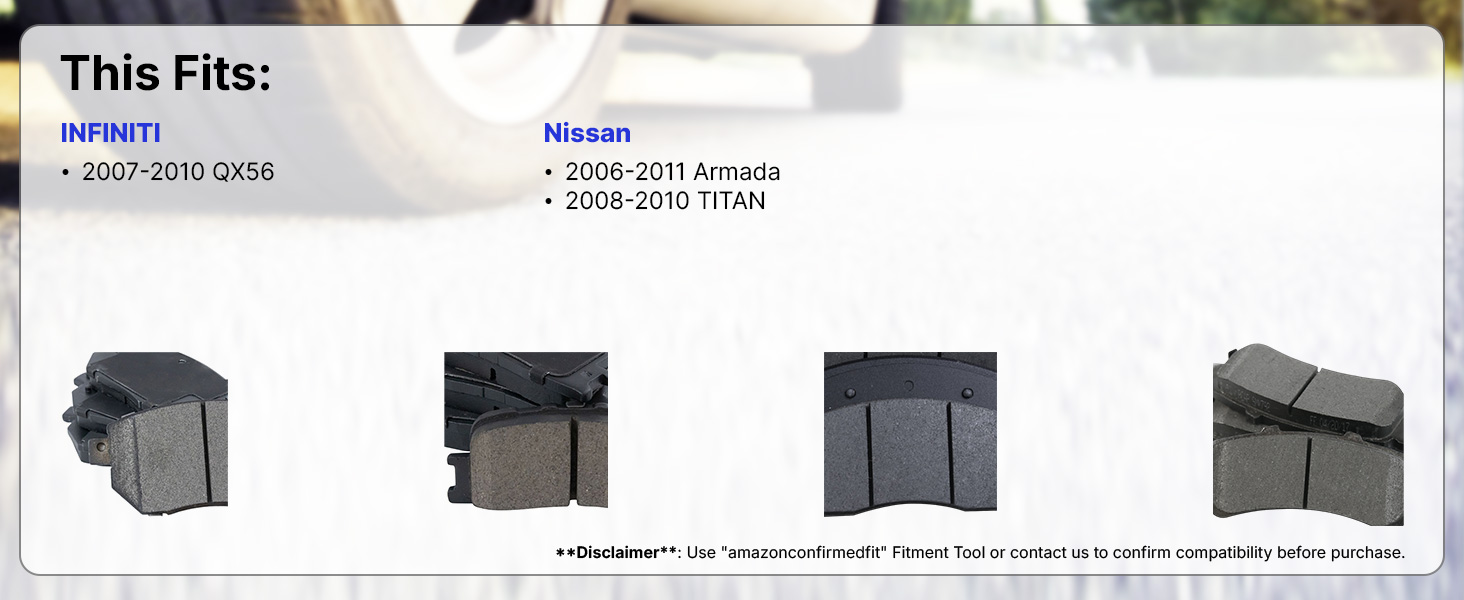 This Fits:

INFINITI
• 2007-2010 QX56

Nissan
• 2006-2011 Armada
• 2008-2010 TITAN

**Disclaimer**: Use "amazonconfirmedfit" Fitment Tool or contact us to confirm compatibility before purchase.